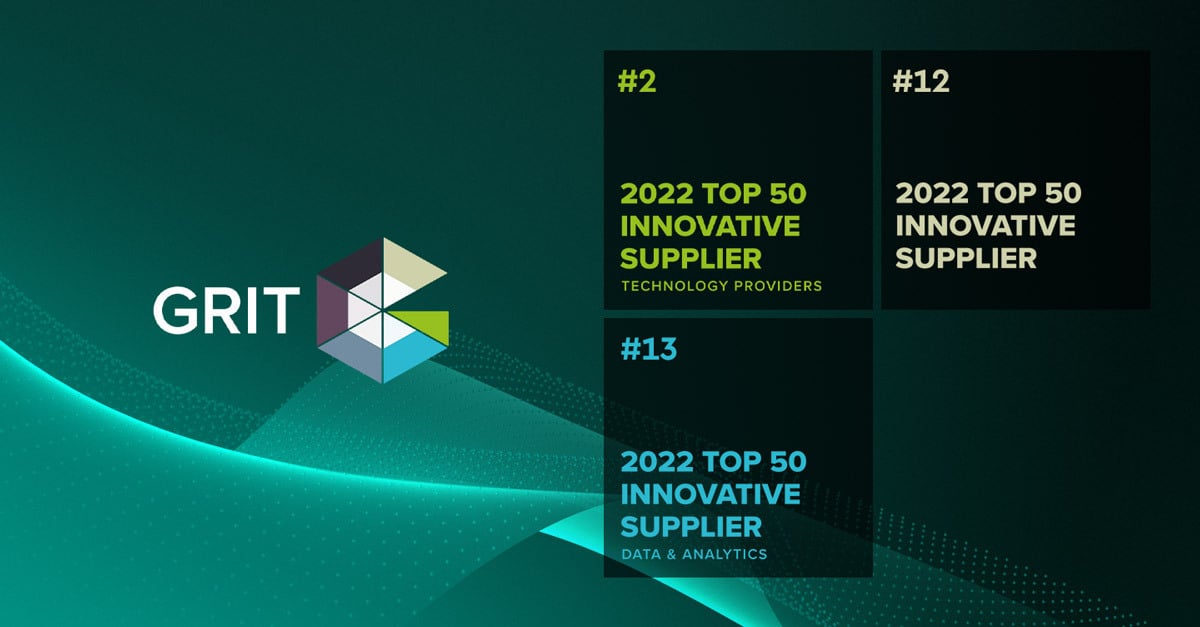 GRIT

#2

2022 TOP 50 INNOVATIVE SUPPLIER

TECHNOLOGY PROVIDERS

#12

2022 TOP 50 INNOVATIVE SUPPLIER

#13

2022 TOP 50 INNOVATIVE SUPPLIER

DATA & ANALYTICS